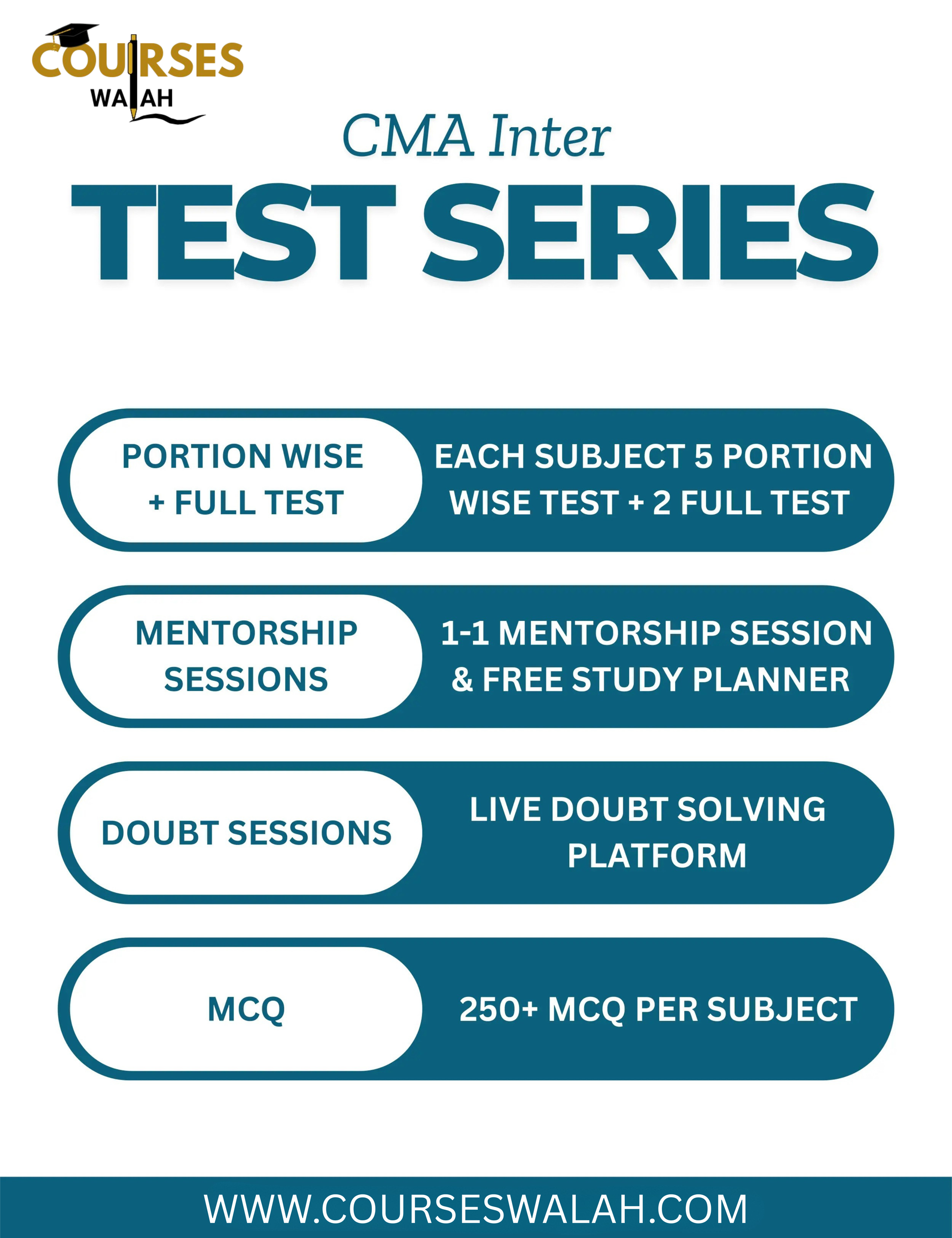 COURSES
WALAH

CMA Inter

TEST SERIES

PORTION WISE + FULL TEST

EACH SUBJECT 5 PORTION WISE TEST + 2 FULL TEST

MENTORSHIP SESSIONS

1-1 MENTORSHIP SESSION & FREE STUDY PLANNER

DOUBT SESSIONS

LIVE DOUBT SOLVING PLATFORM

MCQ

250+ MCQ PER SUBJECT

WWW.COURSESWALAH.COM